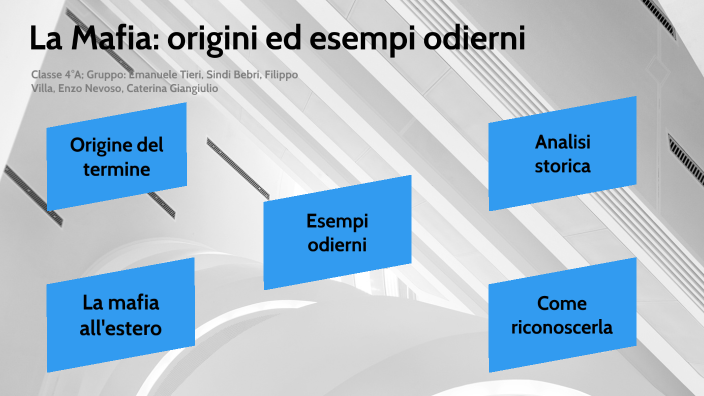 La Mafia: origini ed esempi odierni

Classe 4°A; Gruppo: Emanuele Tieri, Sindi Bebri, Filippo Villa, Enzo Nevoso, Caterina Giangiulio

Origine del termine

Analisi storica

Esempi odierni

La mafia all'estero

Come riconoscerla